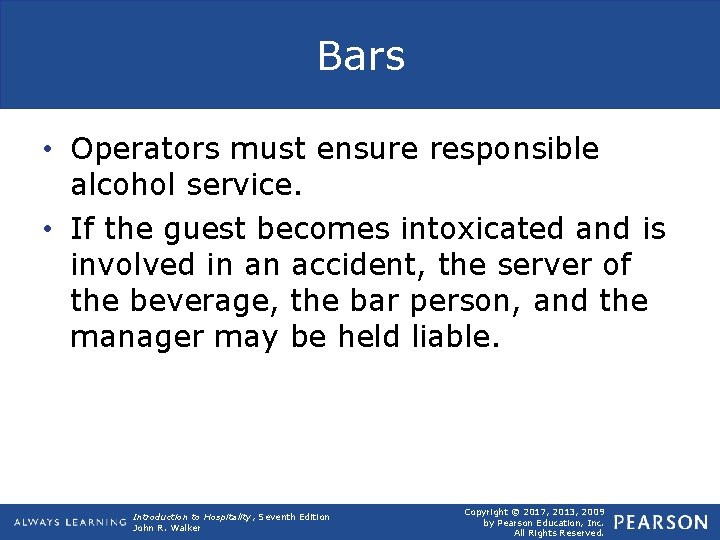 Bars

• Operators must ensure responsible alcohol service.

• If the guest becomes intoxicated and is involved in an accident, the server of the beverage, the bar person, and the manager may be held liable.

ALWAYS LEARNING

Introduction to Hospitality, Seventh Edition
John R. Walker

Copyright © 2017, 2013, 2009
by Pearson Education, Inc.
All Rights Reserved.

PEARSON